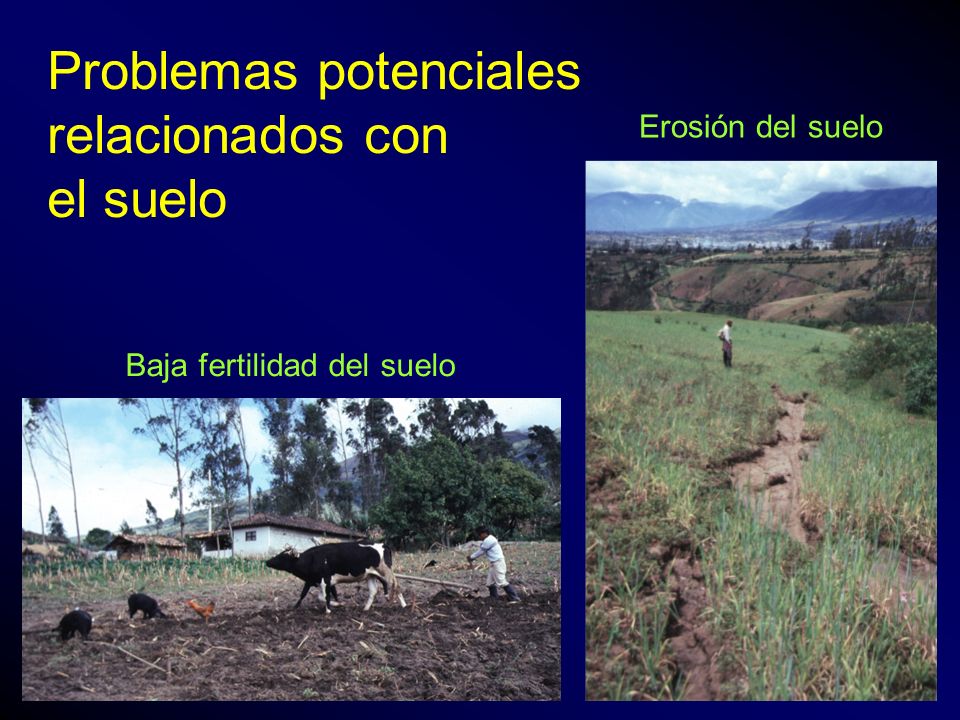 Problemas potenciales relacionados con el suelo

Erosión del suelo

Baja fertilidad del suelo